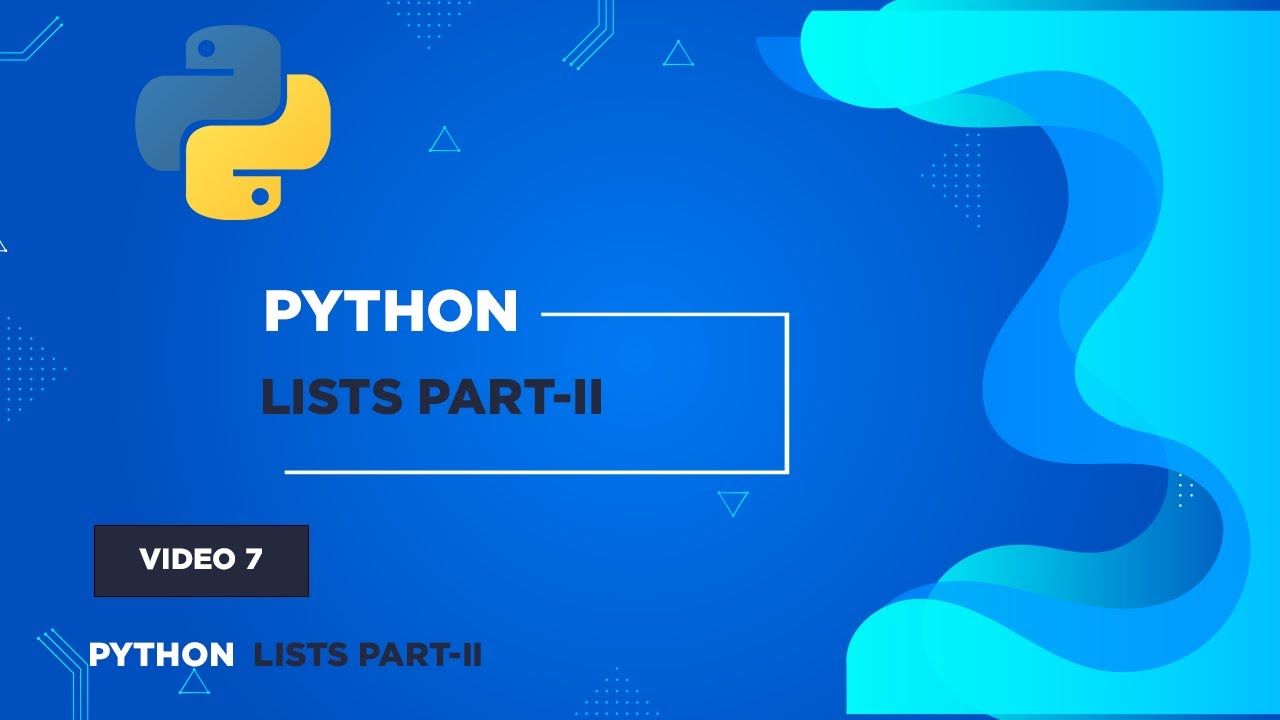 PYTHON

LISTS PART-II

VIDEO 7

PYTHON LISTS PART-II